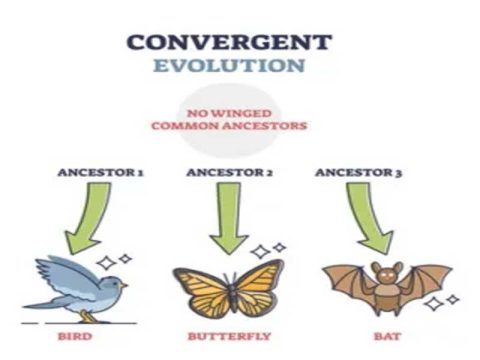 CONVERGENT
EVOLUTION

NO WINGED
COMMON ANCESTORS

ANCESTOR 1

ANCESTOR 2

ANCESTOR 3

BIRD

BUTTERFLY

BAT